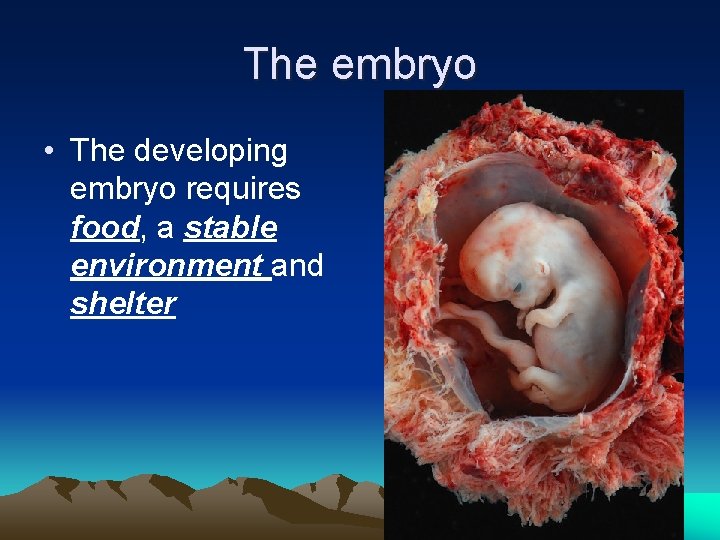 The embryo

• The developing embryo requires food, a stable environment and shelter